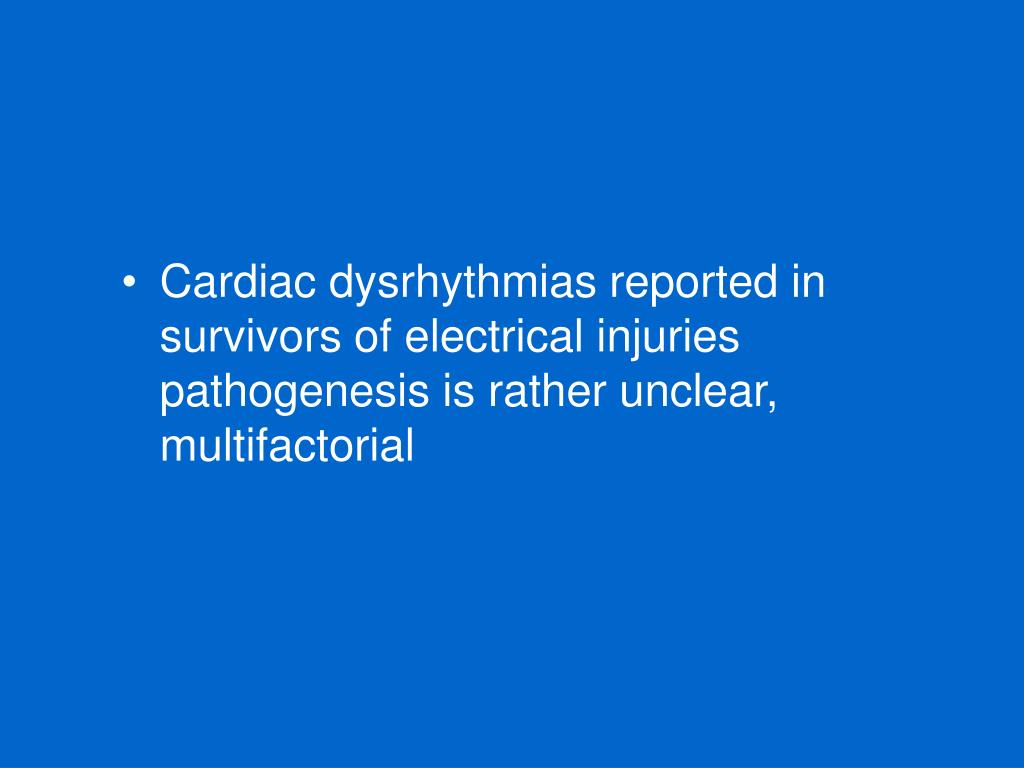 • Cardiac dysrhythmias reported in survivors of electrical injuries pathogenesis is rather unclear, multifactorial